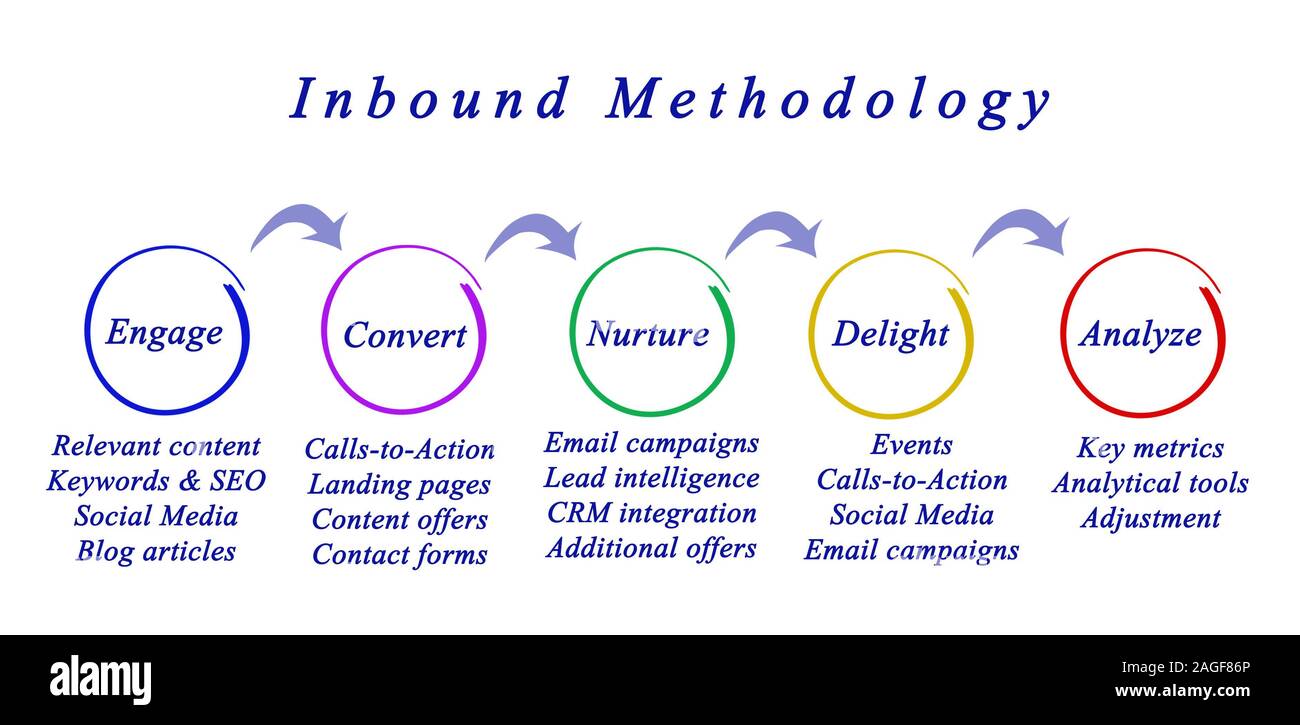 Inbound Methodology

Engage

Relevant content
Keywords & SEO
Social Media
Blog articles

Convert

Calls-to-Action
Landing pages
Content offers
Contact forms

Nurture

Email campaigns
Lead intelligence
CRM integration
Additional offers

Delight

Events
Calls-to-Action
Social Media
Email campaigns

Analyze

Key metrics
Analytical tools
Adjustment

alamy

Image ID: 2AGF86P
www.alamy.com